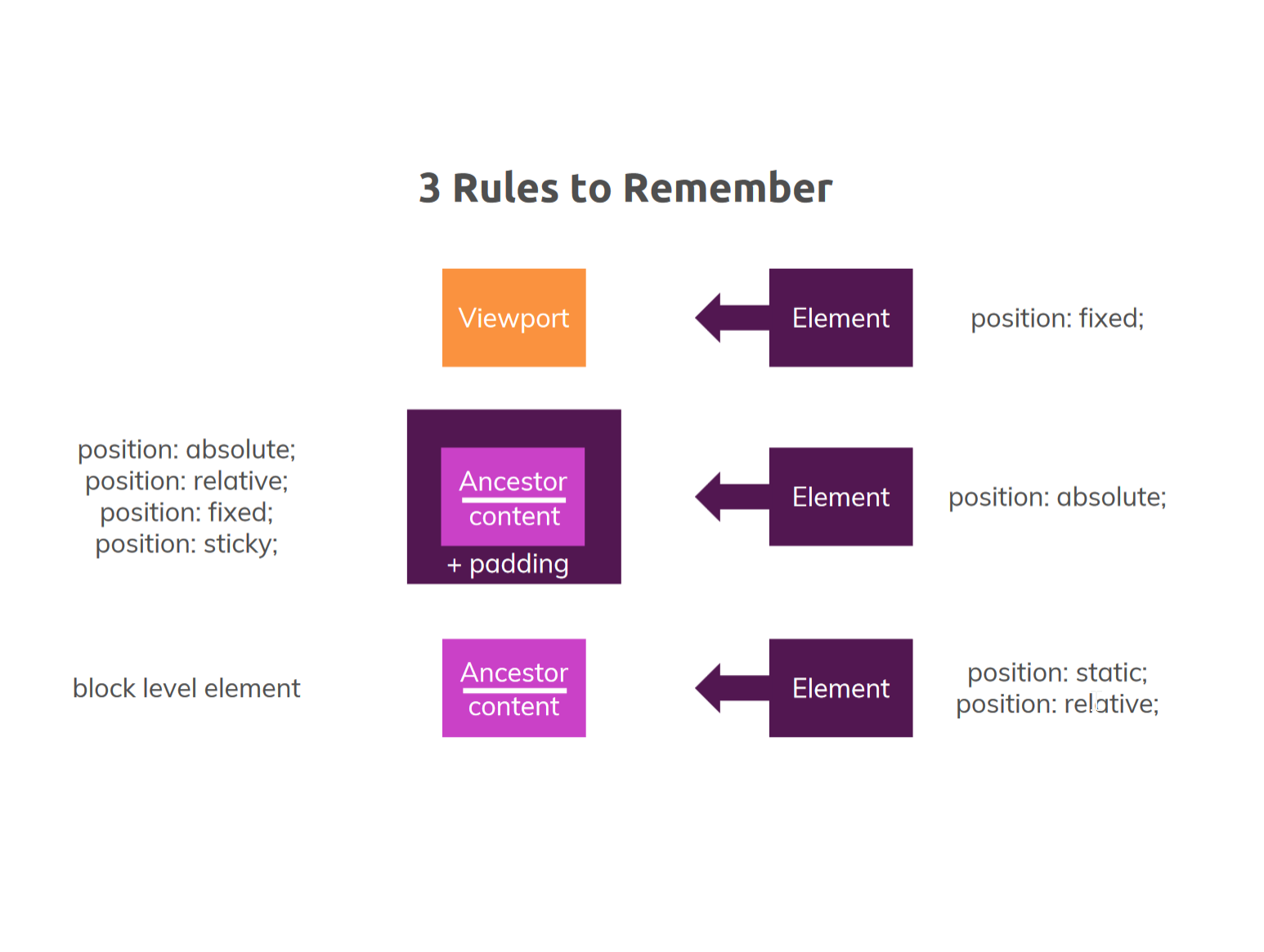 3 Rules to Remember

Viewport

Element

position: fixed;

position: absolute;
position: relative;
position: fixed;
position: sticky;

Ancestor
content
+ padding

Element

position: absolute;

block level element

Ancestor
content

Element

position: static;
position: relative;